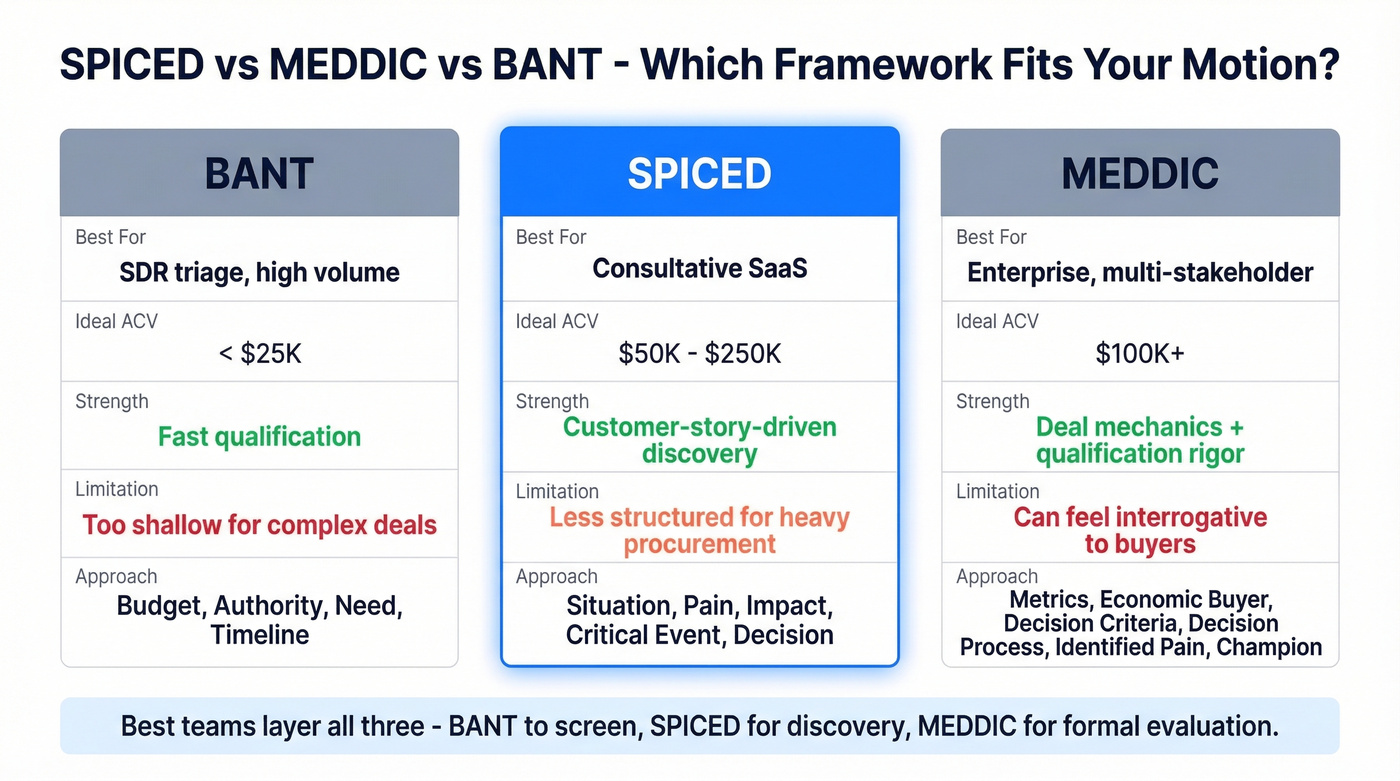 SPICED vs MEDDIC vs BANT - Which Framework Fits Your Motion?

BANT

Best For
SDR triage, high volume

Ideal ACV
< $25K

Strength
Fast qualification

Limitation
Too shallow for complex deals

Approach
Budget, Authority, Need, Timeline

SPICED

Best For
Consultative SaaS

Ideal ACV
$50K - $250K

Strength
Customer-story-driven discovery

Limitation
Less structured for heavy procurement

Approach
Situation, Pain, Impact, Critical Event, Decision

MEDDIC

Best For
Enterprise, multi-stakeholder

Ideal ACV
$100K+

Strength
Deal mechanics + qualification rigor

Limitation
Can feel interrogative to buyers

Approach
Metrics, Economic Buyer, Decision Criteria, Decision Process, Identified Pain, Champion

Best teams layer all three - BANT to screen, SPICED for discovery, MEDDIC for formal evaluation.